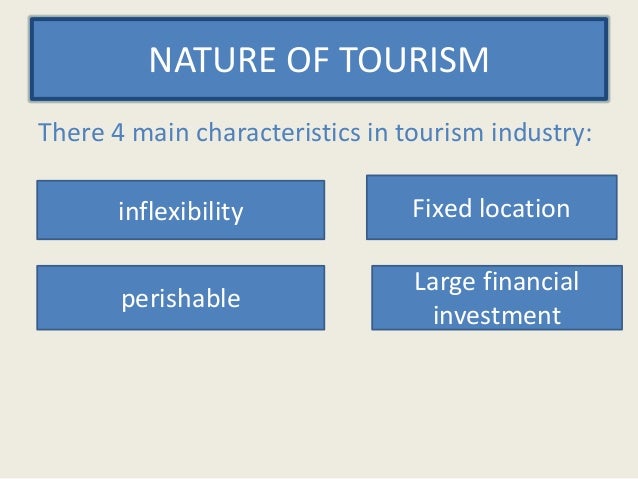 NATURE OF TOURISM

There 4 main characteristics in tourism industry:

inflexibility

Fixed location

perishable

Large financial investment